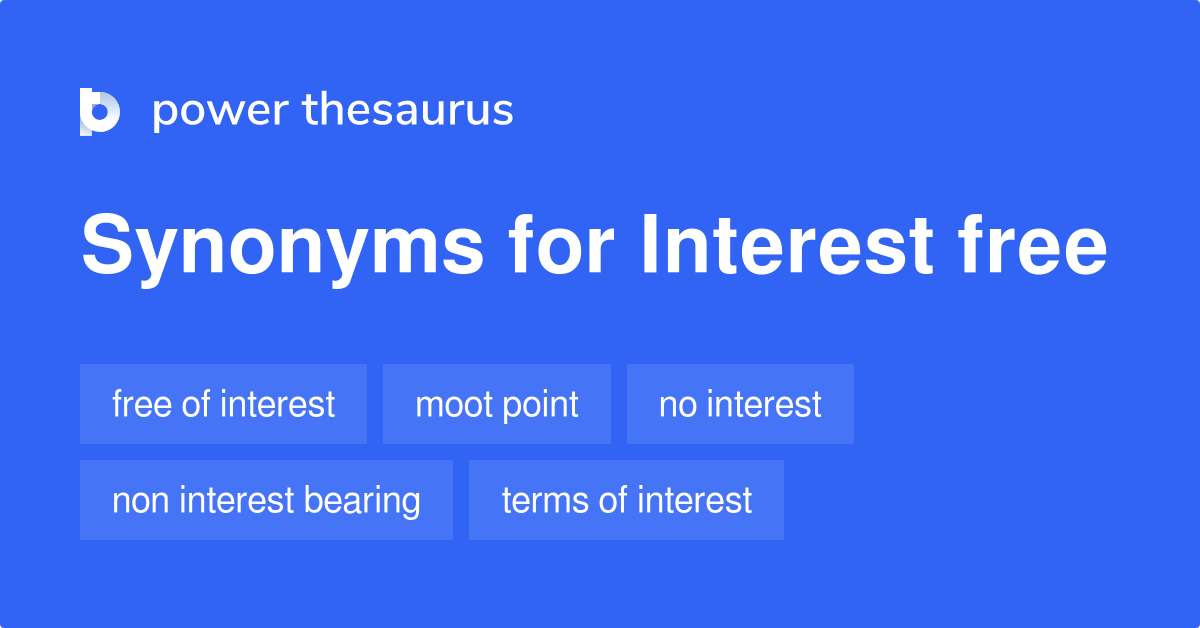 power thesaurus

Synonyms for Interest free

free of interest

moot point

no interest

non interest bearing

terms of interest